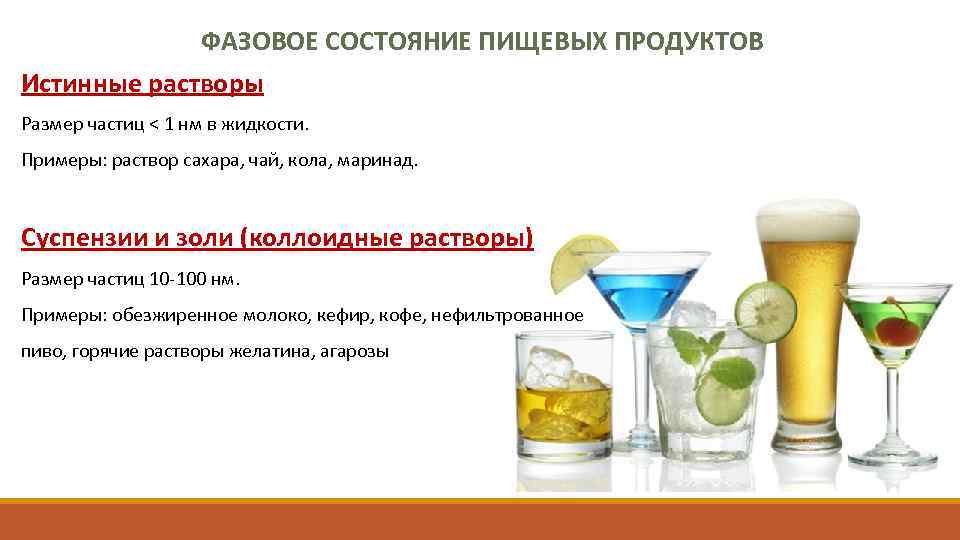 ФАЗОВОЕ СОСТОЯНИЕ ПИЩЕВЫХ ПРОДУКТОВ

Истинные растворы

Размер частиц < 1 нм в жидкости.

Примеры: раствор сахара, чай, кола, маринад.

Суспензии и золи (коллоидные растворы)

Размер частиц 10-100 нм.

Примеры: обезжиренное молоко, кефир, кофе, нефильтрованное пиво, горячие растворы желатина, агарозы